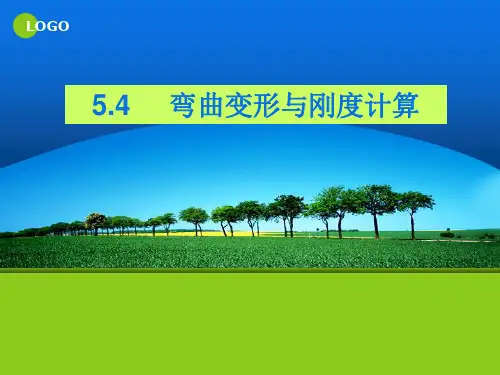 LOGO

5.4 弯曲变形与刚度计算